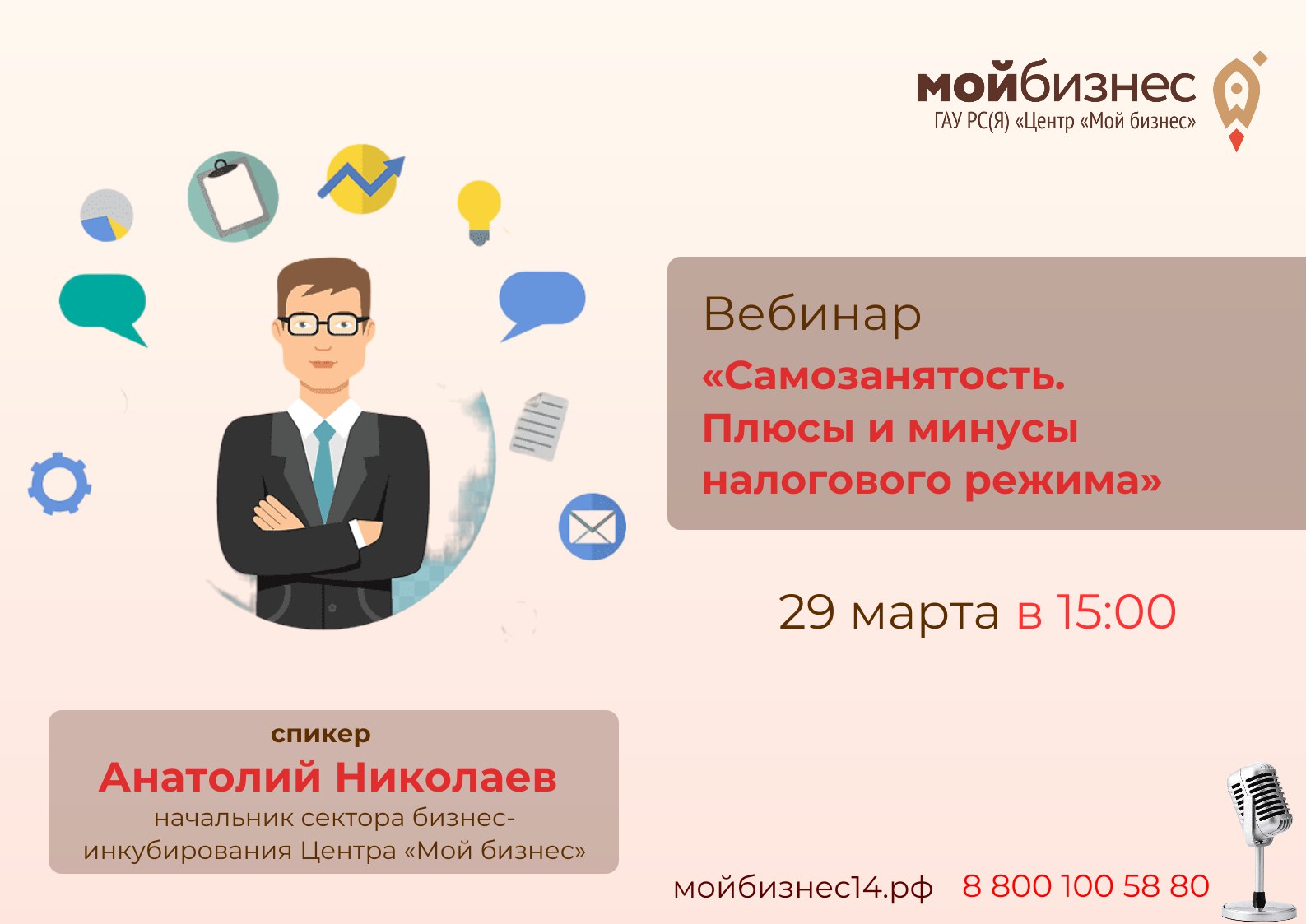 мойбизнес
ГАУ РС(Я) «Центр «Мой бизнес»

Вебинар
«Самозанятость. Плюсы и минусы налогового режима»

29 марта в 15:00

спикер
Анатолий Николаев
начальник сектора бизнес-инкубирования Центра «Мой бизнес»

мойбизнес14.рф 8 800 100 58 80